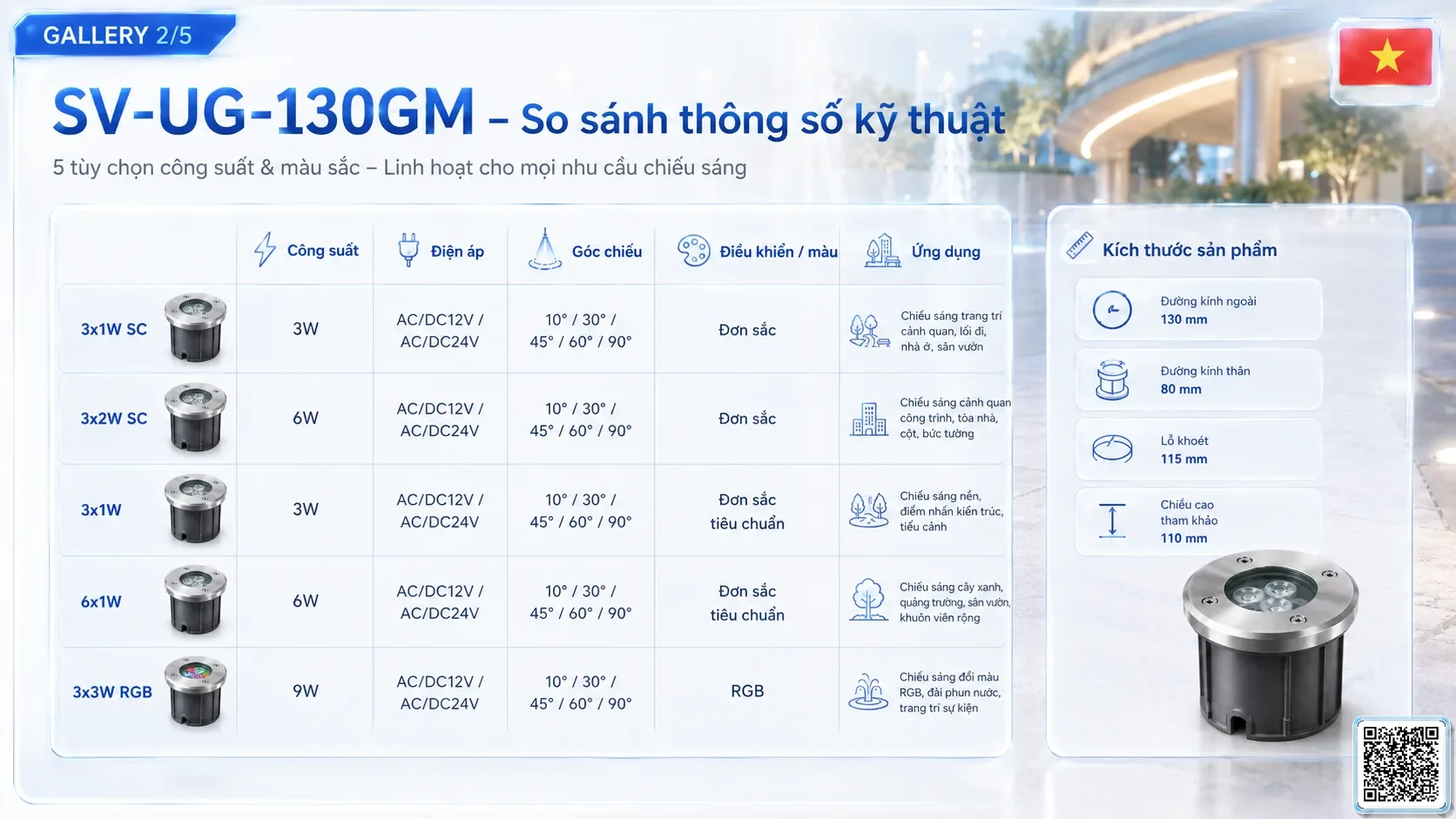 GALLERY 2/5

SV-UG-130GM – So sánh thông số kỹ thuật

5 tùy chọn công suất & màu sắc – Linh hoạt cho mọi nhu cầu chiếu sáng

| | Công suất | Điện áp | Góc chiếu | Điều khiển / màu | Ứng dụng |
|---|---|---|---|---|---|
| 3x1W SC | 3W | AC/DC12V / AC/DC24V | 10° / 30° / 45° / 60° / 90° | Đơn sắc | Chiếu sáng trang trí cảnh quan, lối đi, nhà ở, sân vườn |
| 3x2W SC | 6W | AC/DC12V / AC/DC24V | 10° / 30° / 45° / 60° / 90° | Đơn sắc | Chiếu sáng cảnh quan công trình, tòa nhà, cột, bức tường |
| 3x1W | 3W | AC/DC12V / AC/DC24V | 10° / 30° / 45° / 60° / 90° | Đơn sắc tiêu chuẩn | Chiếu sáng nền, điểm nhấn kiến trúc, tiểu cảnh |
| 6x1W | 6W | AC/DC12V / AC/DC24V | 10° / 30° / 45° / 60° / 90° | Đơn sắc tiêu chuẩn | Chiếu sáng cây xanh, quảng trường, sân vườn, khuôn viên rộng |
| 3x3W RGB | 9W | AC/DC12V / AC/DC24V | 10° / 30° / 45° / 60° / 90° | RGB | Chiếu sáng đổi màu RGB, đài phun nước, trang trí sự kiện |

Kích thước sản phẩm

Đường kính ngoài
130 mm

Đường kính thân
80 mm

Lỗ khoét
115 mm

Chiều cao tham khảo
110 mm